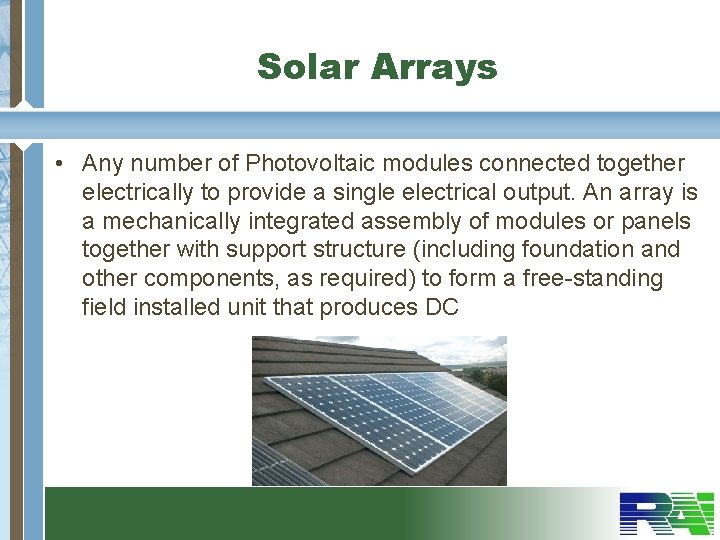 Solar Arrays

• Any number of Photovoltaic modules connected together electrically to provide a single electrical output. An array is a mechanically integrated assembly of modules or panels together with support structure (including foundation and other components, as required) to form a free-standing field installed unit that produces DC

RAI